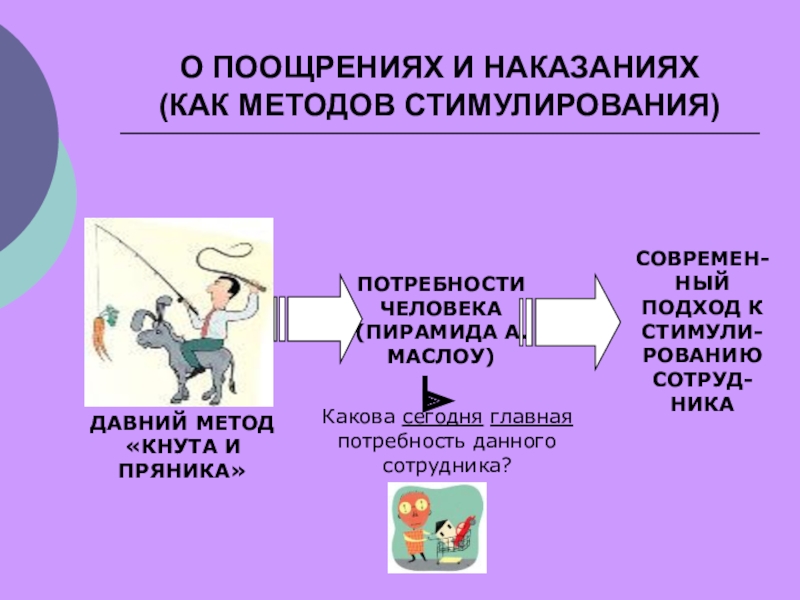 О ПООЩРЕНИЯХ И НАКАЗАНИЯХ (КАК МЕТОДОВ СТИМУЛИРОВАНИЯ)

ДАВНИЙ МЕТОД «КНУТА И ПРЯНИКА»

ПОТРЕБНОСТИ ЧЕЛОВЕКА (ПИРАМИДА А. МАСЛОУ)

Какова сегодня главная потребность данного сотрудника?

СОВРЕМЕННЫЙ ПОДХОД К СТИМУЛИРОВАНИЮ СОТРУДНИКА